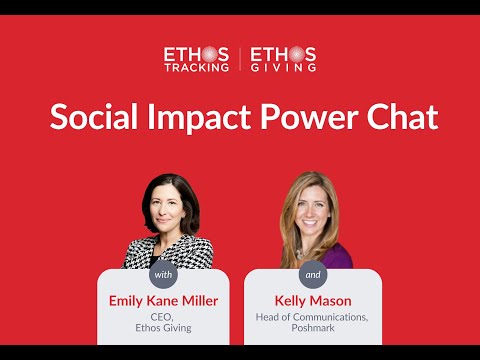 ETHOS TRACKING | ETHOS GIVING

Social Impact Power Chat

with

Emily Kane Miller
CEO,
Ethos Giving

and

Kelly Mason
Head of Communications,
Poshmark